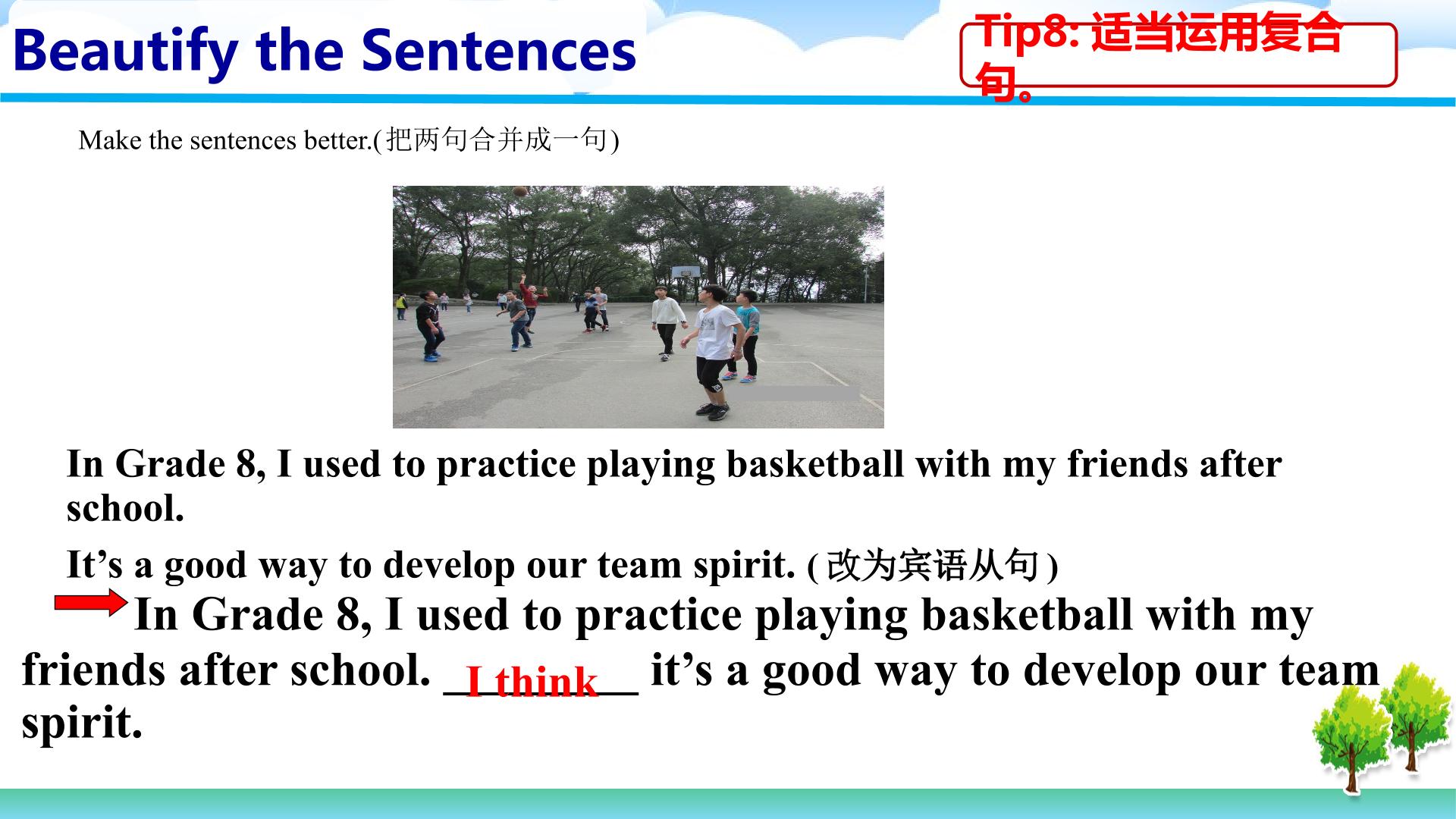 Beautify the Sentences

Tip8: 适当运用复合句。

Make the sentences better.(把两句合并成一句)

In Grade 8, I used to practice playing basketball with my friends after school.

It's a good way to develop our team spirit. (改为宾语从句)

In Grade 8, I used to practice playing basketball with my friends after school. I think it's a good way to develop our team spirit.